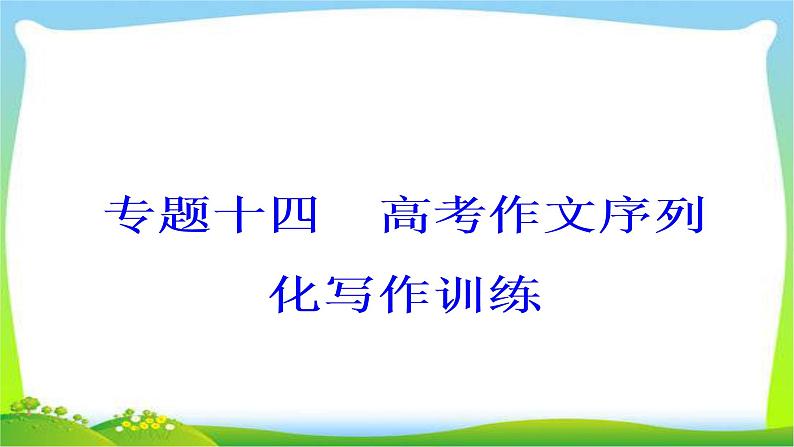 专题十四　高考作文序列化写作训练